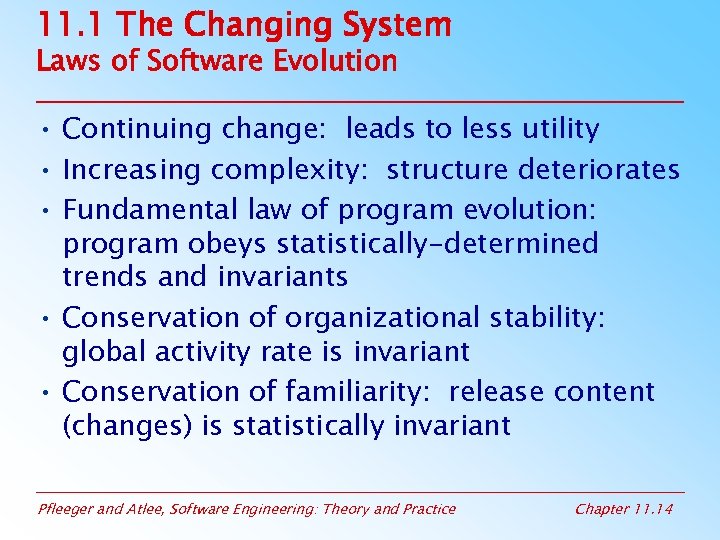 11.1 The Changing System
Laws of Software Evolution

• Continuing change: leads to less utility
• Increasing complexity: structure deteriorates
• Fundamental law of program evolution: program obeys statistically-determined trends and invariants
• Conservation of organizational stability: global activity rate is invariant
• Conservation of familiarity: release content (changes) is statistically invariant

Pfleeger and Atlee, Software Engineering: Theory and Practice

Chapter 11.14